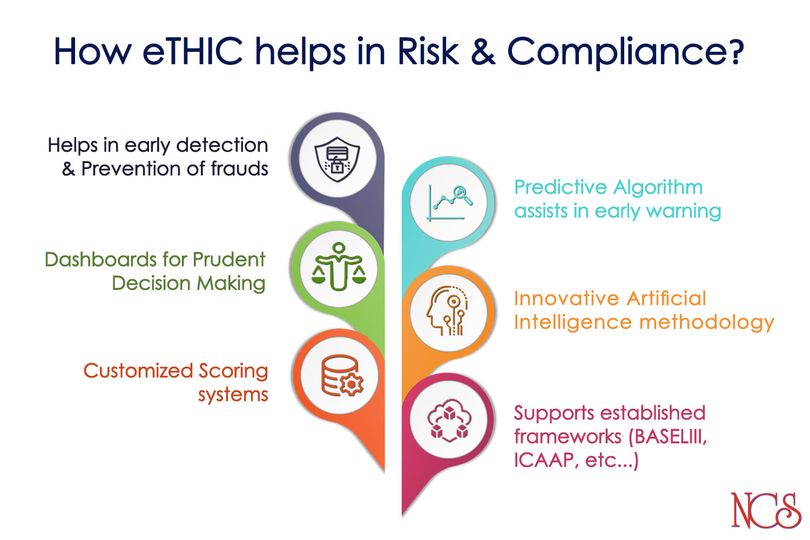 How eTHIC helps in Risk & Compliance?

Helps in early detection & Prevention of frauds

Dashboards for Prudent Decision Making

Customized Scoring systems

Predictive Algorithm assists in early warning

Innovative Artificial Intelligence methodology

Supports established frameworks (BASELIII, ICAAP, etc...)

NCS